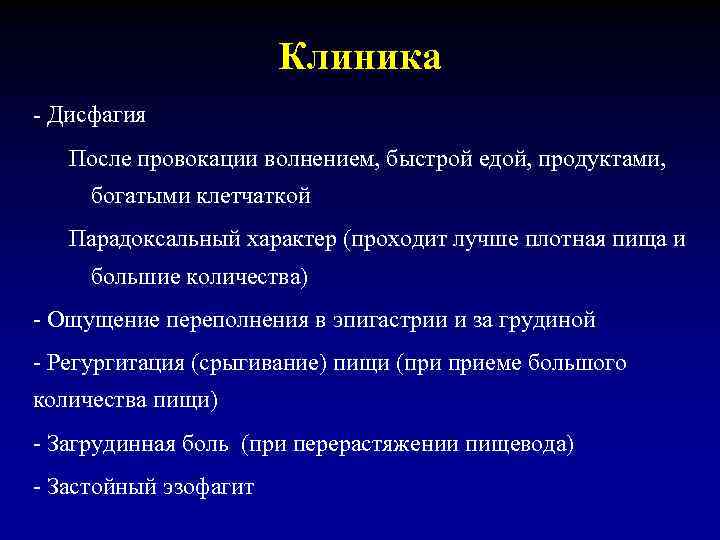 Клиника

- Дисфагия

После провокации волнением, быстрой едой, продуктами, богатыми клетчаткой

Парадоксальный характер (проходит лучше плотная пища и большие количества)

- Ощущение переполнения в эпигастрии и за грудиной

- Регургитация (срыгивание) пищи (при приеме большого количества пищи)

- Загрудинная боль (при перерастяжении пищевода)

- Застойный эзофагит